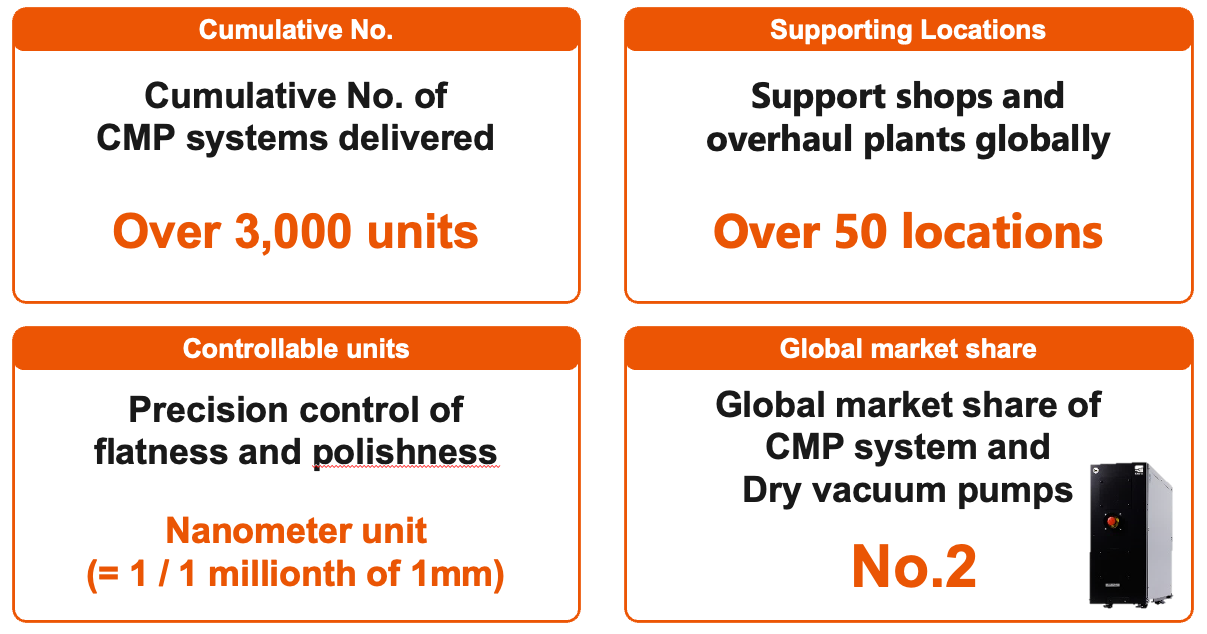 Cumulative No.

Cumulative No. of CMP systems delivered

Over 3,000 units

Supporting Locations

Support shops and overhaul plants globally

Over 50 locations

Controllable units

Precision control of flatness and polishness

Nanometer unit (= 1 / 1 millionth of 1mm)

Global market share

Global market share of CMP system and Dry vacuum pumps

No.2